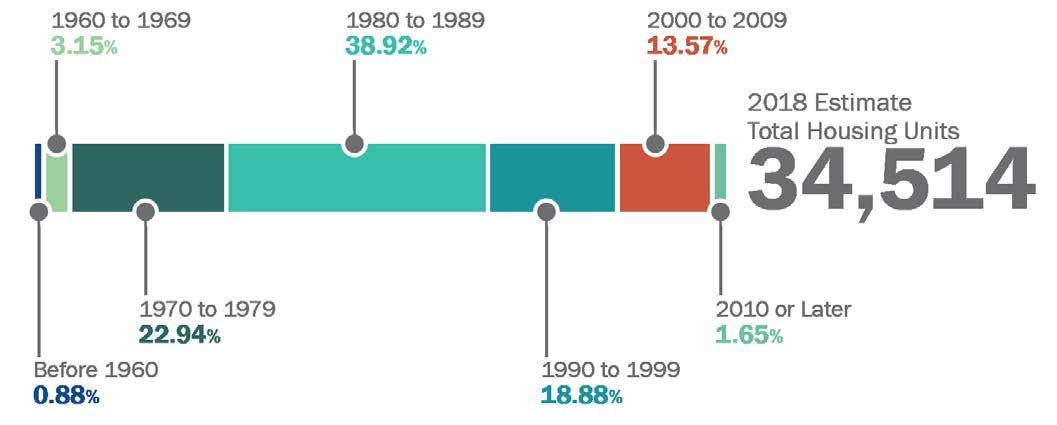 1960 to 1969
3.15%

1980 to 1989
38.92%

2000 to 2009
13.57%

2018 Estimate
Total Housing Units
34,514

1970 to 1979
22.94%

2010 or Later
1.65%

Before 1960
0.88%

1990 to 1999
18.88%